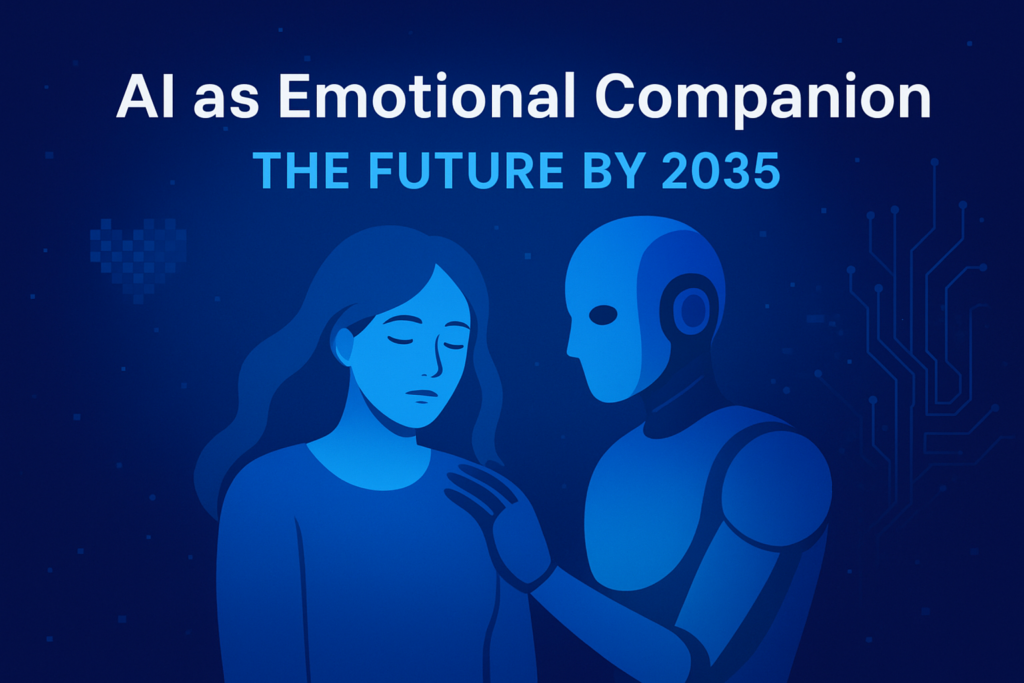 AI as Emotional Companion
THE FUTURE BY 2035